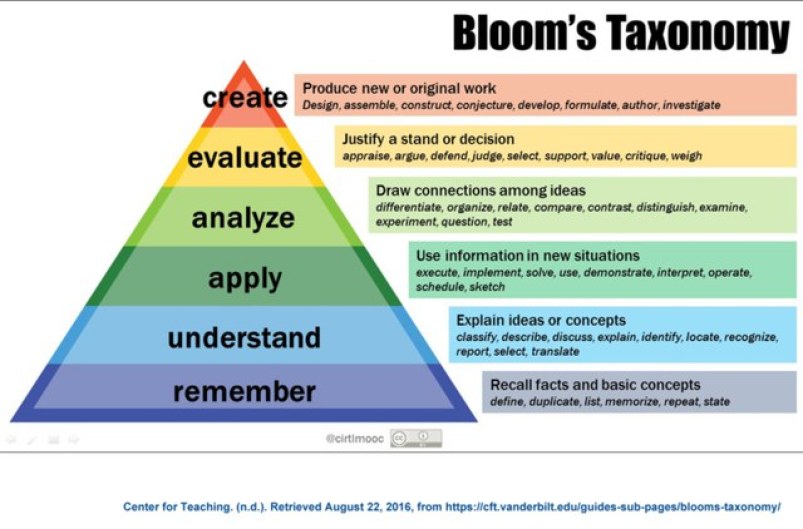 Bloom's Taxonomy

create
Produce new or original work
Design, assemble, construct, conjecture, develop, formulate, author, investigate

evaluate
Justify a stand or decision
appraise, argue, defend, judge, select, support, value, critique, weigh

analyze
Draw connections among ideas
differentiate, organize, relate, compare, contrast, distinguish, examine, experiment, question, test

apply
Use information in new situations
execute, implement, solve, use, demonstrate, interpret, operate, schedule, sketch

understand
Explain ideas or concepts
classify, describe, discuss, explain, identify, locate, recognize, report, select, translate

remember
Recall facts and basic concepts
define, duplicate, list, memorize, repeat, state

@cirtlmooc

Center for Teaching. (n.d.). Retrieved August 22, 2016, from https://cft.vanderbilt.edu/guides-sub-pages/blooms-taxonomy/